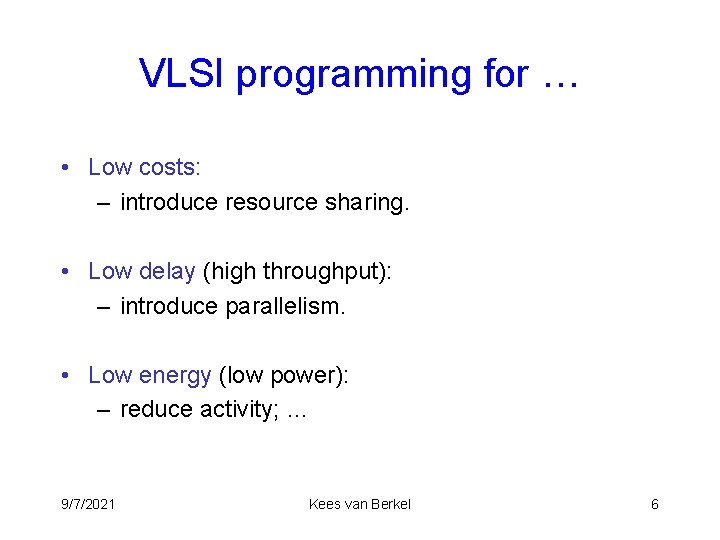 VLSI programming for …

• Low costs:
– introduce resource sharing.

• Low delay (high throughput):
– introduce parallelism.

• Low energy (low power):
– reduce activity; …

9/7/2021 Kees van Berkel 6